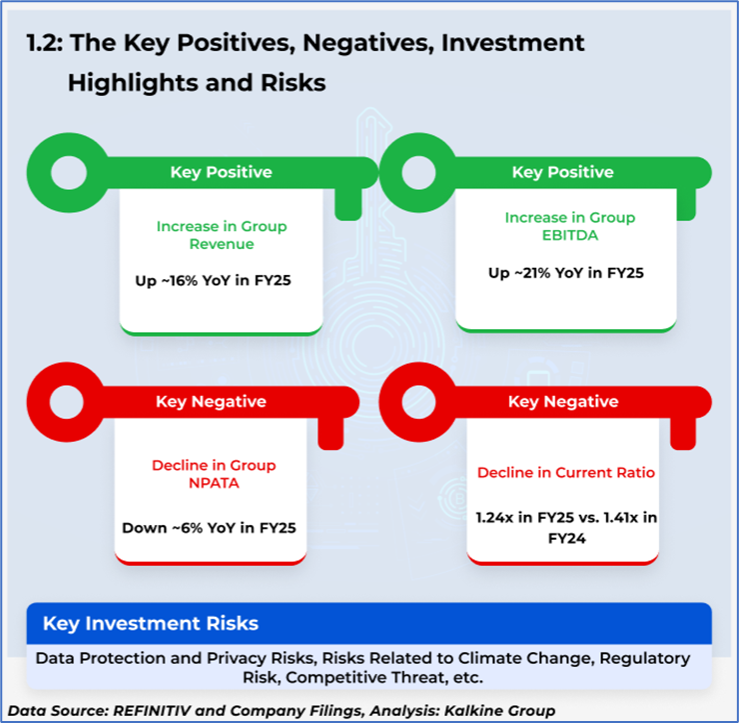 1.2: The Key Positives, Negatives, Investment Highlights and Risks

Key Positive

Increase in Group Revenue

Up ~16% YoY in FY25

Key Positive

Increase in Group EBITDA

Up ~21% YoY in FY25

Key Negative

Decline in Group NPATA

Down ~6% YoY in FY25

Key Negative

Decline in Current Ratio

1.24x in FY25 vs. 1.41x in FY24

Key Investment Risks

Data Protection and Privacy Risks, Risks Related to Climate Change, Regulatory Risk, Competitive Threat, etc.

Data Source: REFINITIV and Company Filings, Analysis: Kalkine Group